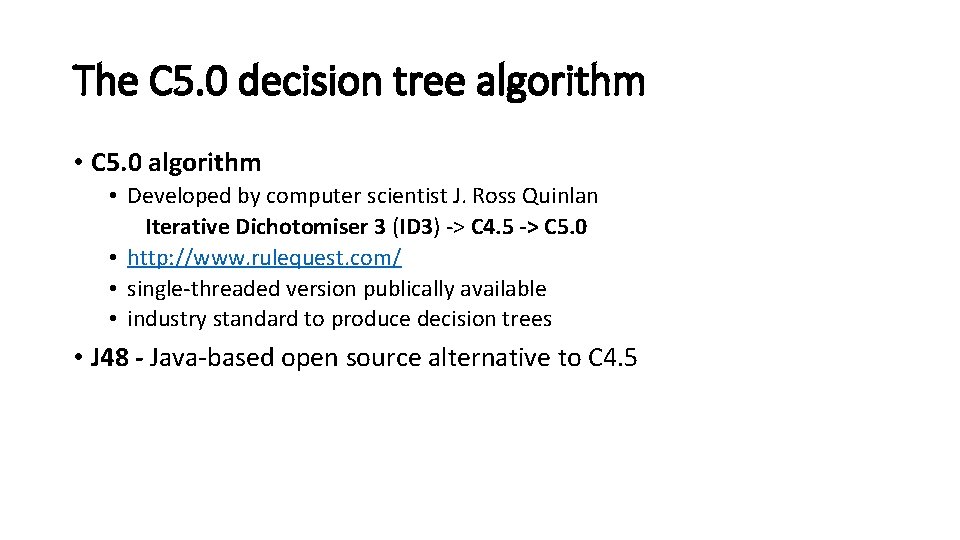 The C5.0 decision tree algorithm

• C5.0 algorithm
 • Developed by computer scientist J. Ross Quinlan
 Iterative Dichotomiser 3 (ID3) -> C4.5 -> C5.0
 • http://www.rulequest.com/
 • single-threaded version publically available
 • industry standard to produce decision trees

• J48 - Java-based open source alternative to C4.5